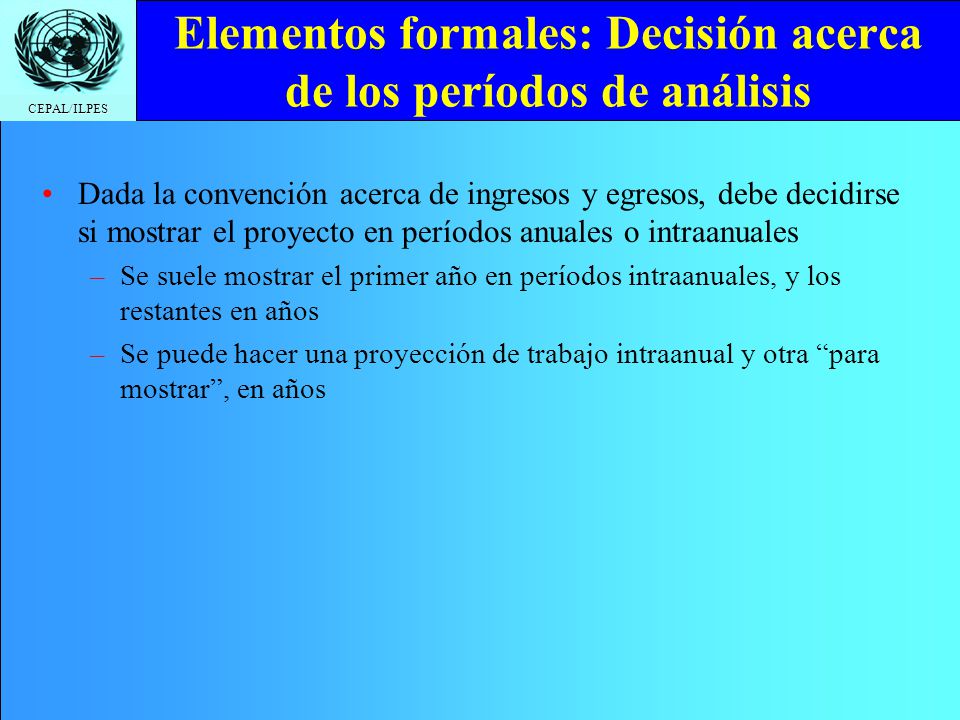 CEPAL/ILPES

Elementos formales: Decisión acerca de los períodos de análisis

• Dada la convención acerca de ingresos y egresos, debe decidirse si mostrar el proyecto en períodos anuales o intraanuales

– Se suele mostrar el primer año en períodos intraanuales, y los restantes en años

– Se puede hacer una proyección de trabajo intraanual y otra “para mostrar”, en años